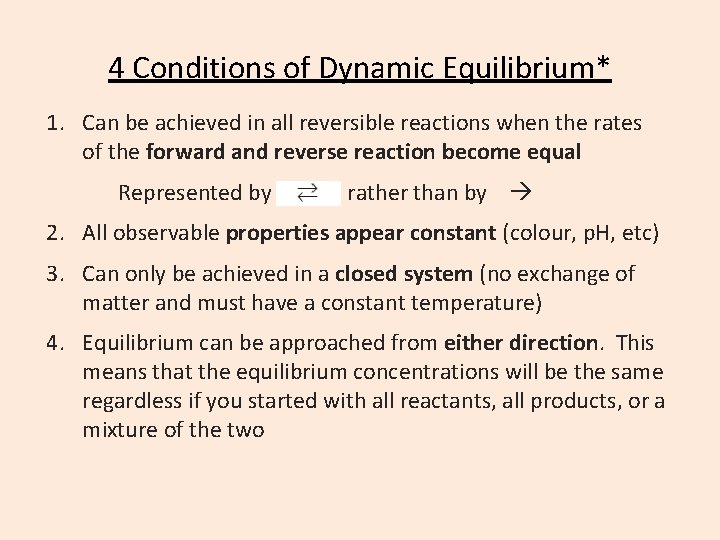 4 Conditions of Dynamic Equilibrium*

1. Can be achieved in all reversible reactions when the rates of the forward and reverse reaction become equal

Represented by $\rightleftarrows$ rather than by $\rightarrow$

2. All observable properties appear constant (colour, pH, etc)

3. Can only be achieved in a closed system (no exchange of matter and must have a constant temperature)

4. Equilibrium can be approached from either direction. This means that the equilibrium concentrations will be the same regardless if you started with all reactants, all products, or a mixture of the two